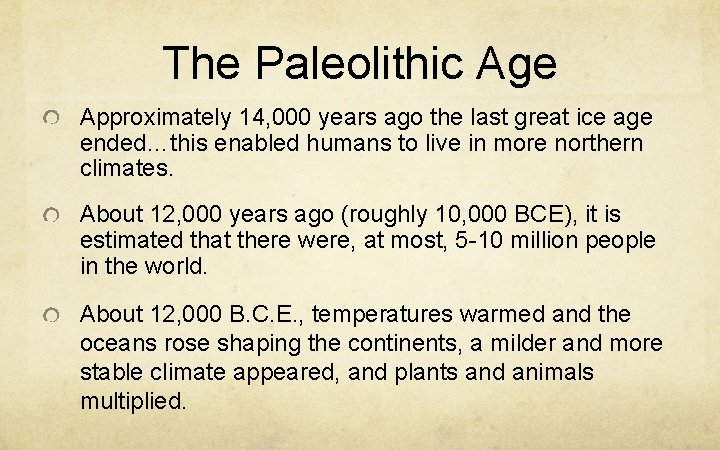 The Paleolithic Age

Approximately 14,000 years ago the last great ice age ended…this enabled humans to live in more northern climates.

About 12,000 years ago (roughly 10,000 BCE), it is estimated that there were, at most, 5-10 million people in the world.

About 12,000 B.C.E., temperatures warmed and the oceans rose shaping the continents, a milder and more stable climate appeared, and plants and animals multiplied.